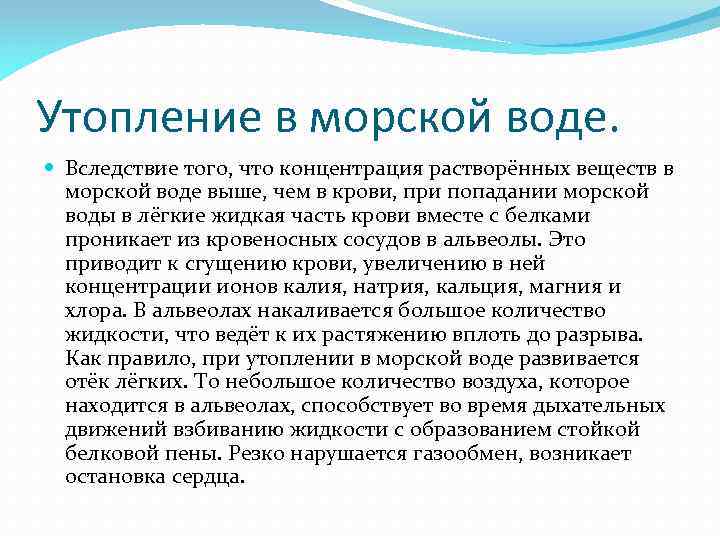 Утопление в морской воде.

Вследствие того, что концентрация растворённых веществ в морской воде выше, чем в крови, при попадании морской воды в лёгкие жидкая часть крови вместе с белками проникает из кровеносных сосудов в альвеолы. Это приводит к сгущению крови, увеличению в ней концентрации ионов калия, натрия, кальция, магния и хлора. В альвеолах накаливается большое количество жидкости, что ведёт к их растяжению вплоть до разрыва. Как правило, при утоплении в морской воде развивается отёк лёгких. То небольшое количество воздуха, которое находится в альвеолах, способствует во время дыхательных движений взбиванию жидкости с образованием стойкой белковой пены. Резко нарушается газообмен, возникает остановка сердца.